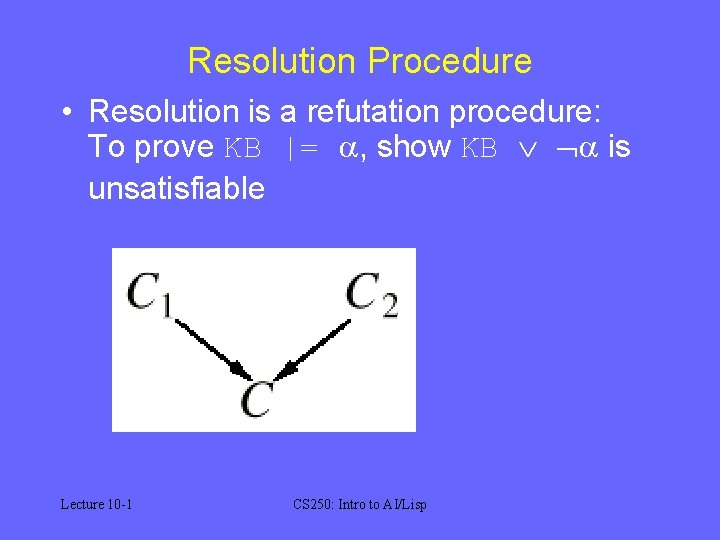 Resolution Procedure

• Resolution is a refutation procedure: To prove KB |= $\alpha$, show KB $\vee$ $\neg\alpha$ is unsatisfiable

$C_1$ $C_2$

$C$

Lecture 10-1

CS250: Intro to AI/Lisp